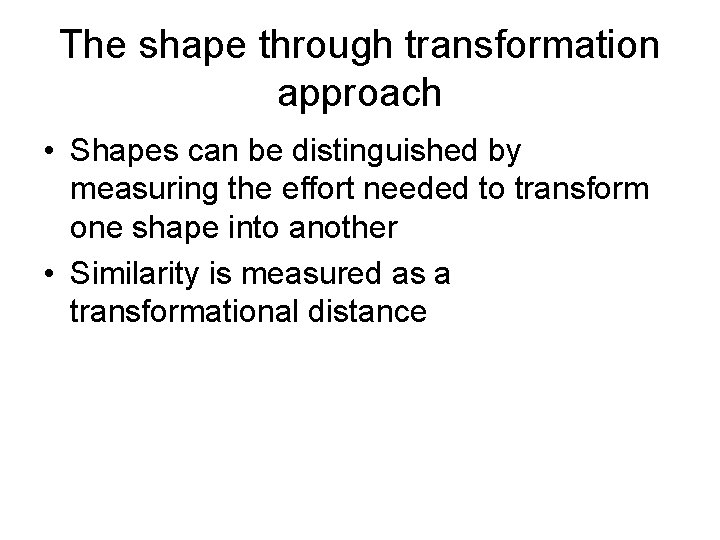 The shape through transformation approach

• Shapes can be distinguished by measuring the effort needed to transform one shape into another

• Similarity is measured as a transformational distance